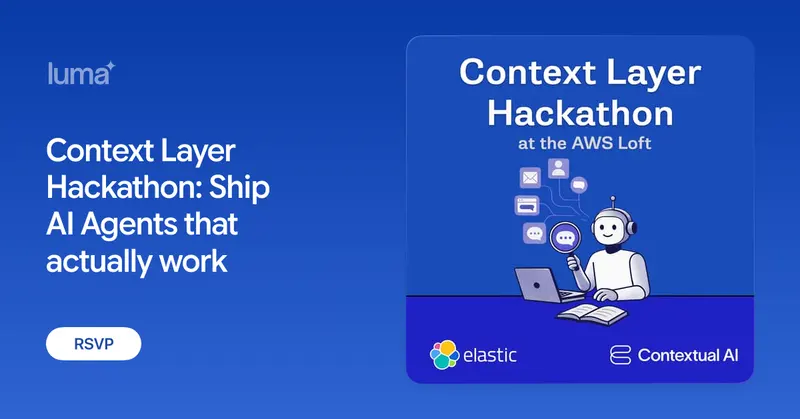 luma

Context Layer Hackathon: Ship AI Agents that actually work

RSVP

Context Layer Hackathon

at the AWS Loft

elastic

Contextual AI